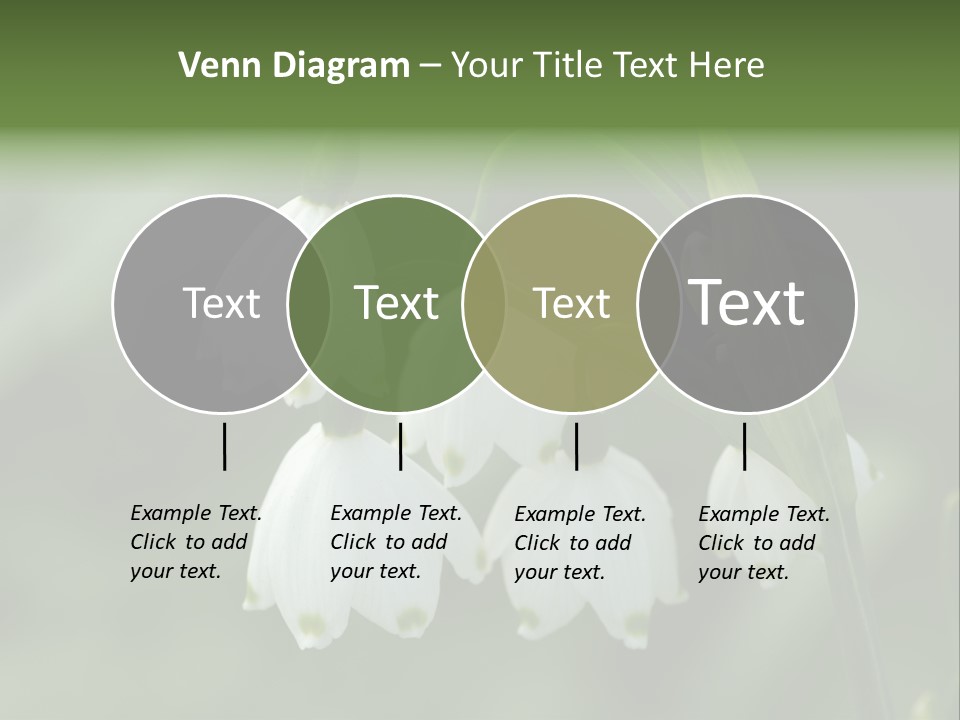 Venn Diagram – Your Title Text Here

Text

Text

Text

Text

Example Text. Click to add your text.

Example Text. Click to add your text.

Example Text. Click to add your text.

Example Text. Click to add your text.